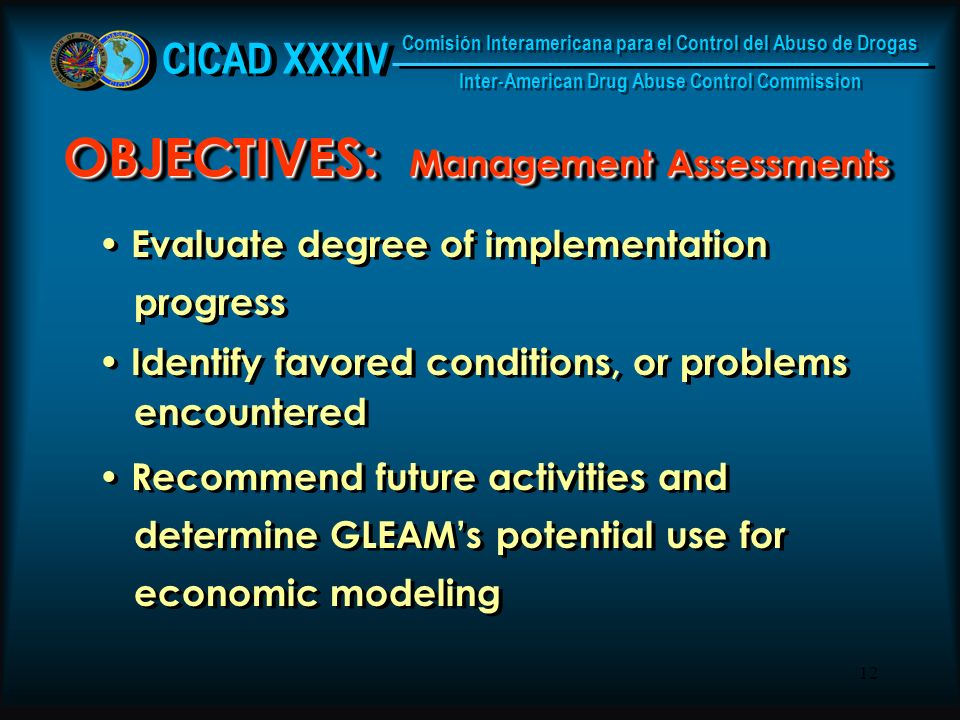 CICAD XXXIV

Comisión Interamericana para el Control del Abuso de Drogas

Inter-American Drug Abuse Control Commission

OBJECTIVES: Management Assessments

• Evaluate degree of implementation progress

• Identify favored conditions, or problems encountered

• Recommend future activities and determine GLEAM's potential use for economic modeling

12